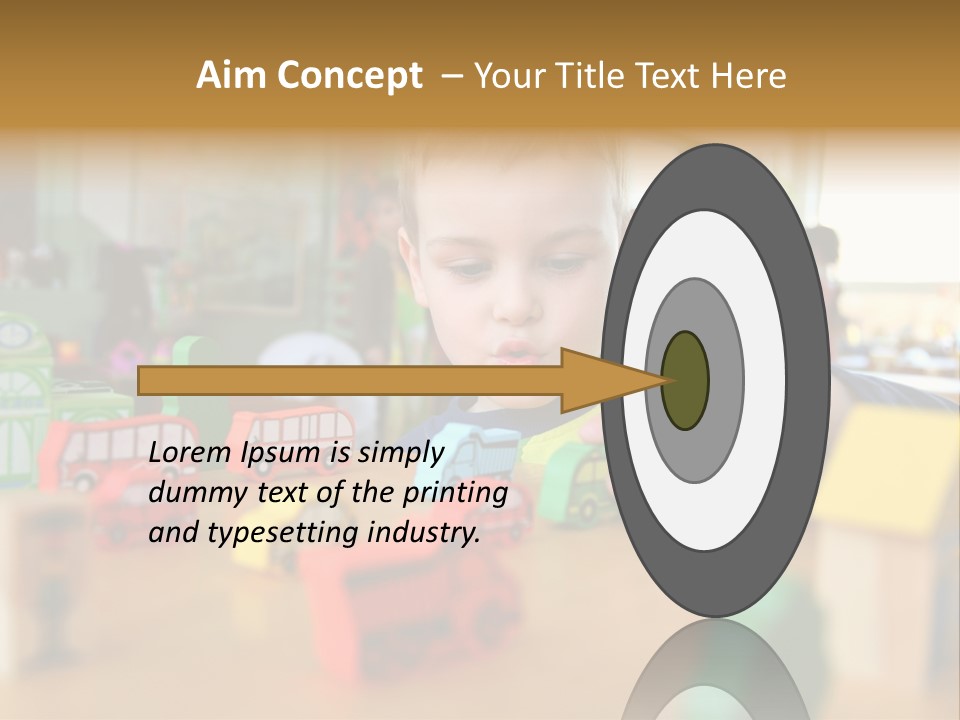 Aim Concept – Your Title Text Here

Lorem Ipsum is simply dummy text of the printing and typesetting industry.